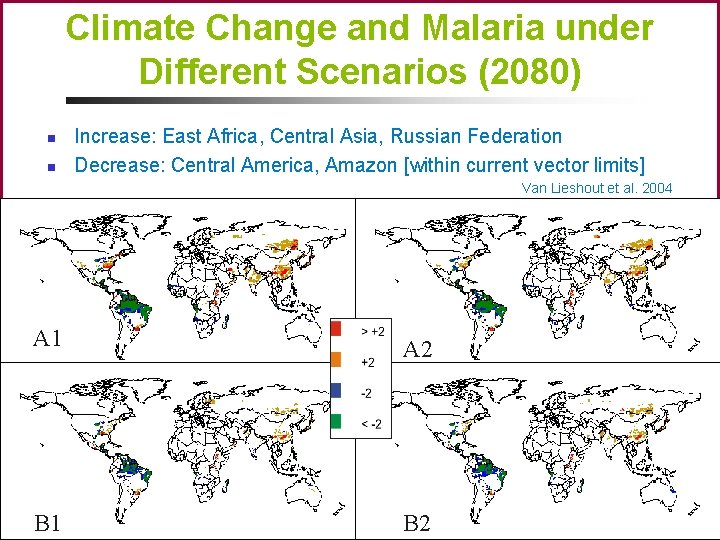 Climate Change and Malaria under Different Scenarios (2080)

Increase: East Africa, Central Asia, Russian Federation

Decrease: Central America, Amazon [within current vector limits]

Van Lieshout et al. 2004

A1

A2

> +2

+2

-2

< -2

B1

B2